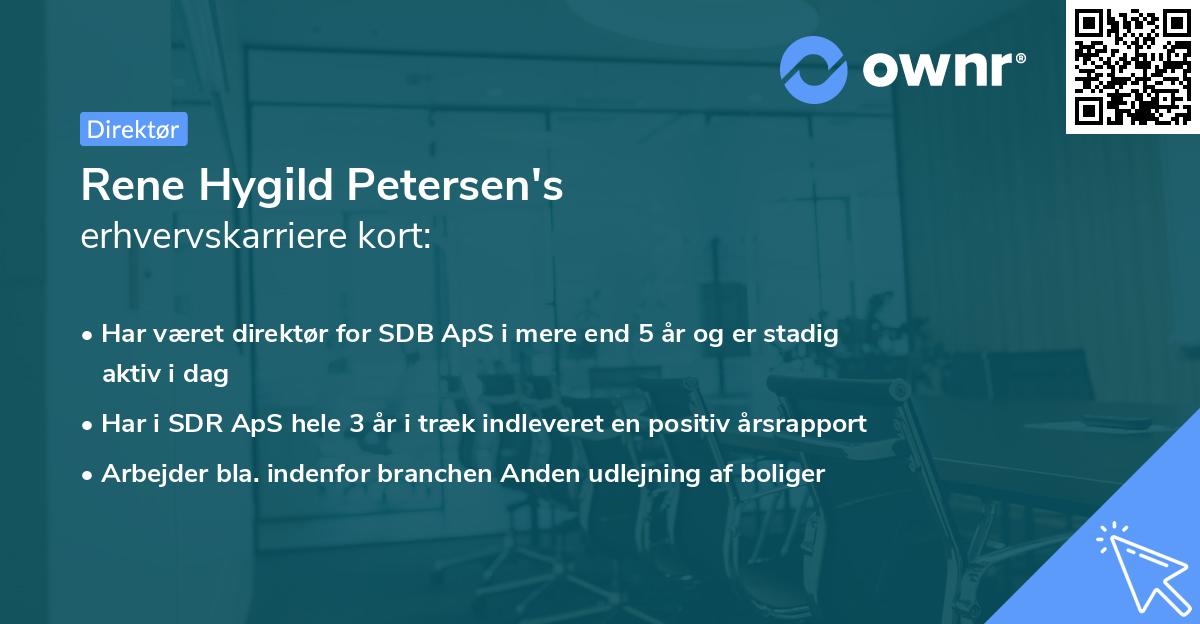 ownr®

Direktør

Rene Hygild Petersen's erhvervskarriere kort:

• Har været direktør for SDB ApS i mere end 5 år og er stadig aktiv i dag
• Har i SDR ApS hele 3 år i træk indleveret en positiv årsrapport
• Arbejder bla. indenfor branchen Anden udlejning af boliger